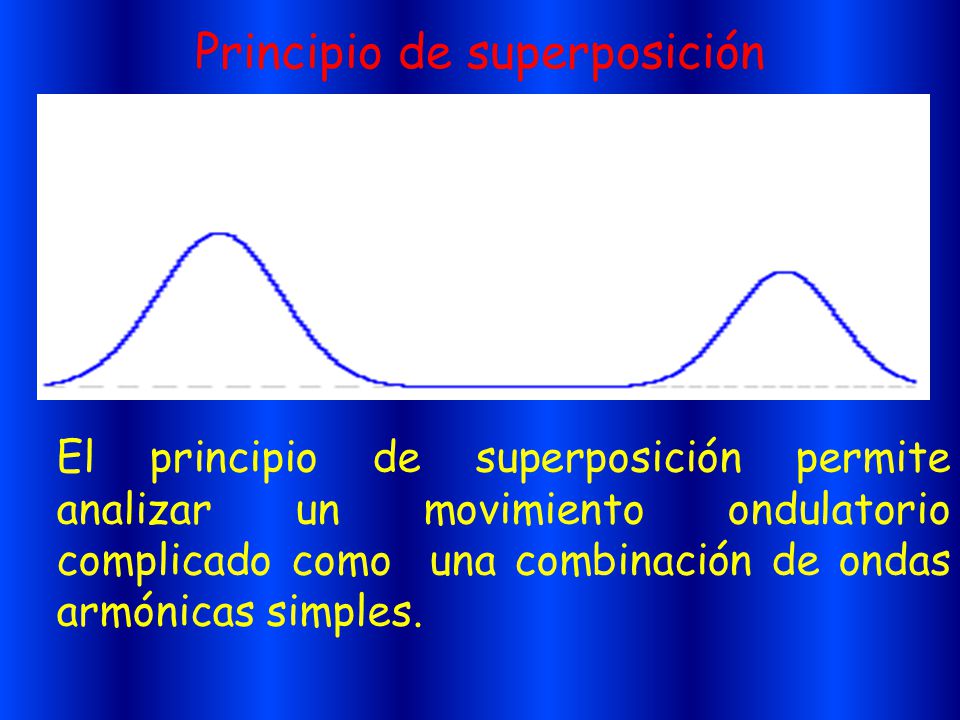 Principio de superposición

El principio de superposición permite analizar un movimiento ondulatorio complicado como una combinación de ondas armónicas simples.